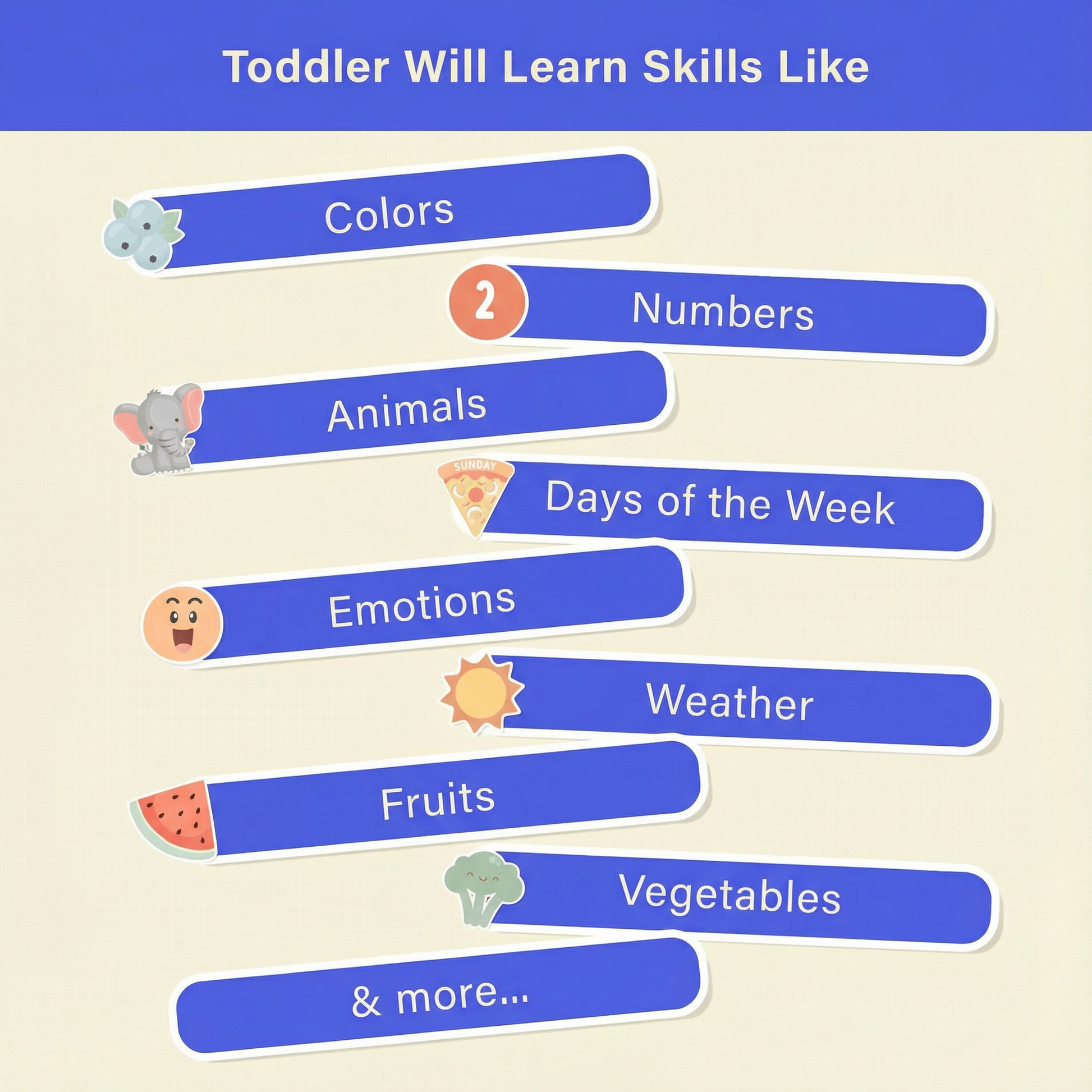 Toddler Will Learn Skills Like

Colors

2

Numbers

Animals

SUNDAY

Days of the Week

Emotions

Weather

Fruits

Vegetables

& more...